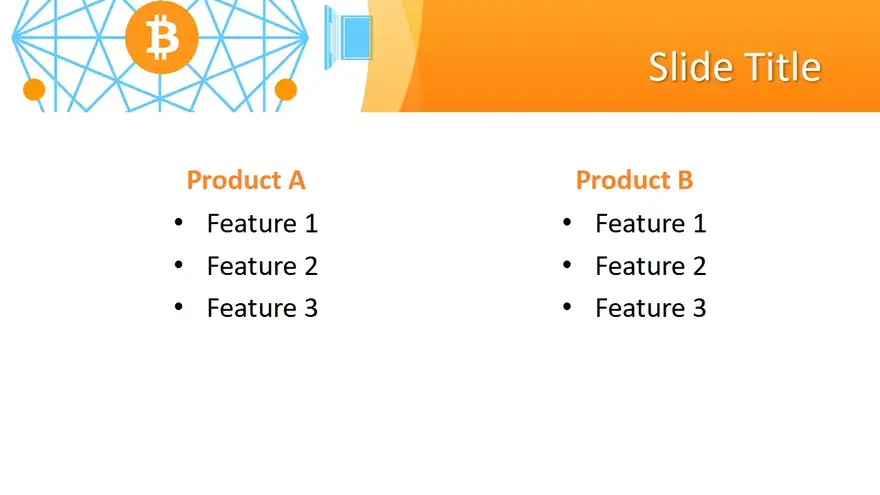 Slide Title

Product A
• Feature 1
• Feature 2
• Feature 3

Product B
• Feature 1
• Feature 2
• Feature 3